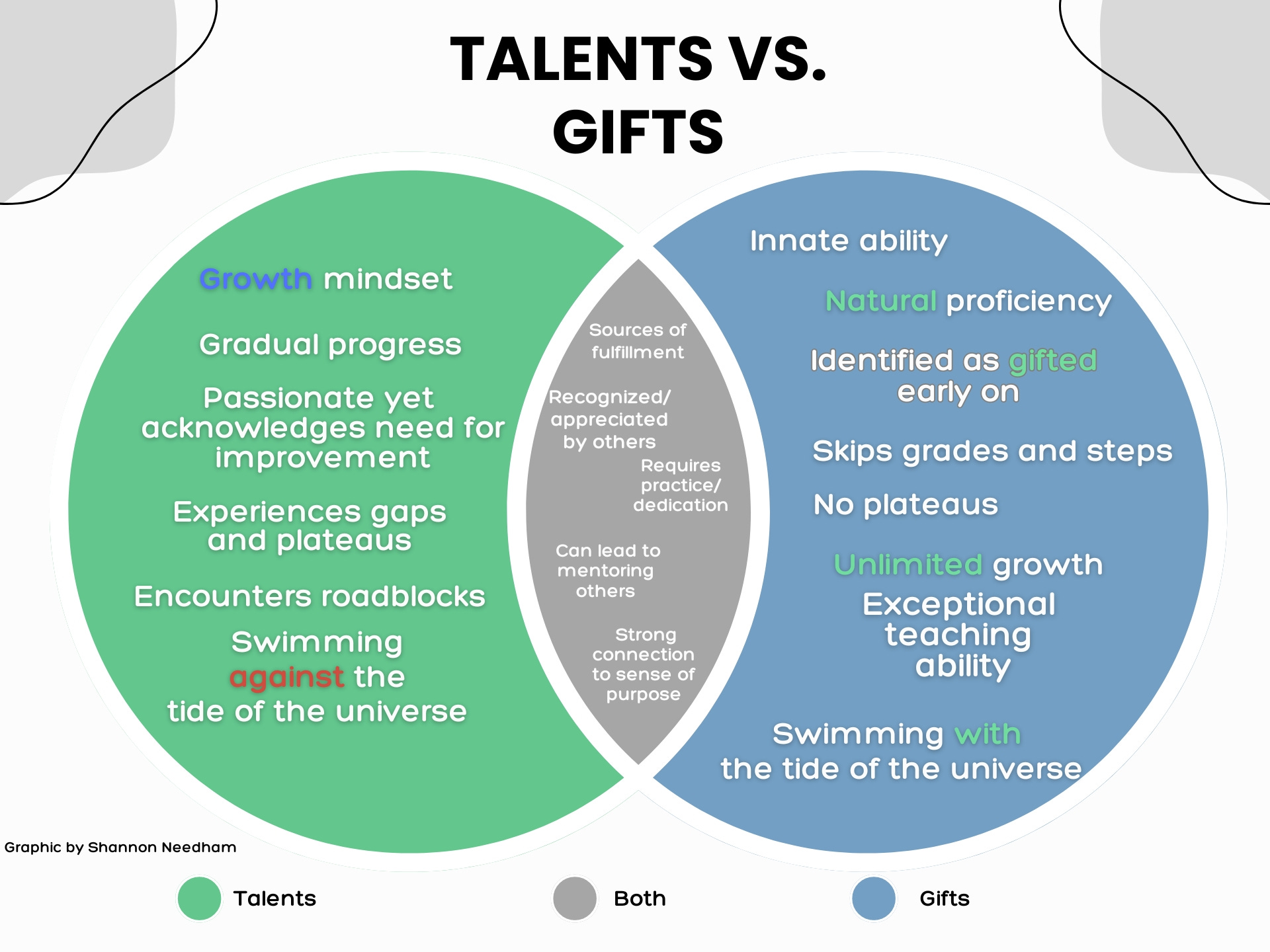 TALENTS VS. GIFTS

Growth mindset

Gradual progress

Passionate yet acknowledges need for improvement

Experiences gaps and plateaus

Encounters roadblocks

Swimming against the tide of the universe

Sources of fulfillment

Recognized/ appreciated by others

Requires practice/ dedication

Can lead to mentoring others

Strong connection to sense of purpose

Innate ability

Natural proficiency

Identified as gifted early on

Skips grades and steps

No plateaus

Unlimited growth

Exceptional teaching ability

Swimming with the tide of the universe

Graphic by Shannon Needham

Talents

Both

Gifts